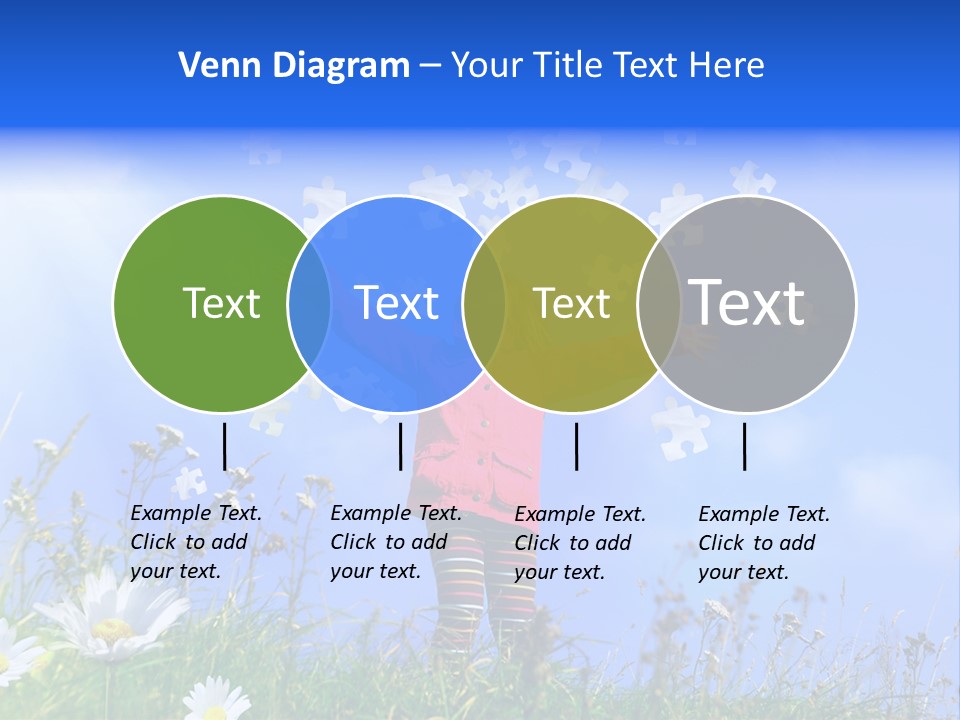 Venn Diagram – Your Title Text Here

Text

Text

Text

Text

Example Text. Click to add your text.

Example Text. Click to add your text.

Example Text. Click to add your text.

Example Text. Click to add your text.